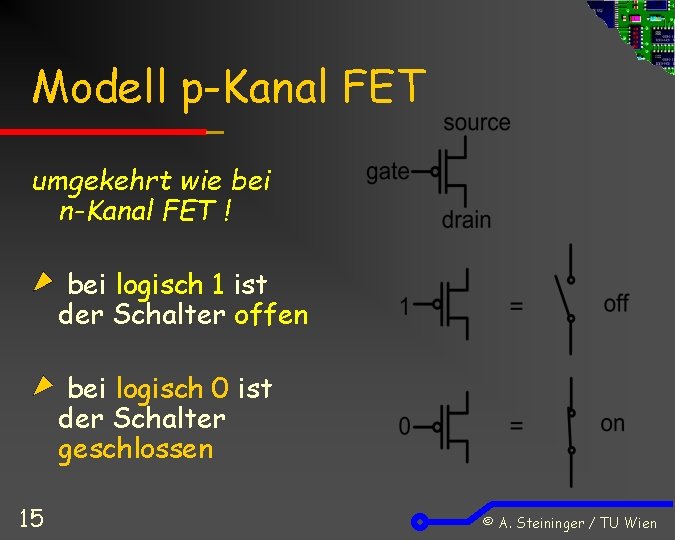 Modell p-Kanal FET

umgekehrt wie bei n-Kanal FET !

bei logisch 1 ist der Schalter offen

bei logisch 0 ist der Schalter geschlossen

source
gate
drain

1 = off

0 = on

15

© A. Steininger / TU Wien